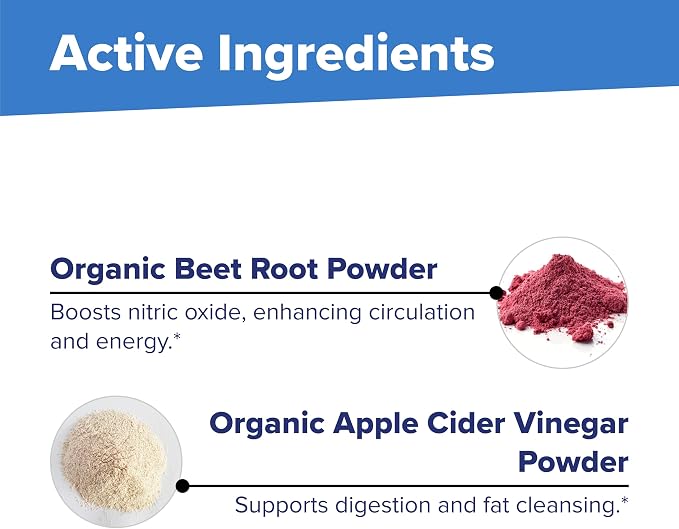 Active Ingredients

Organic Beet Root Powder

Boosts nitric oxide, enhancing circulation and energy.*

Organic Apple Cider Vinegar Powder

Supports digestion and fat cleansing.*